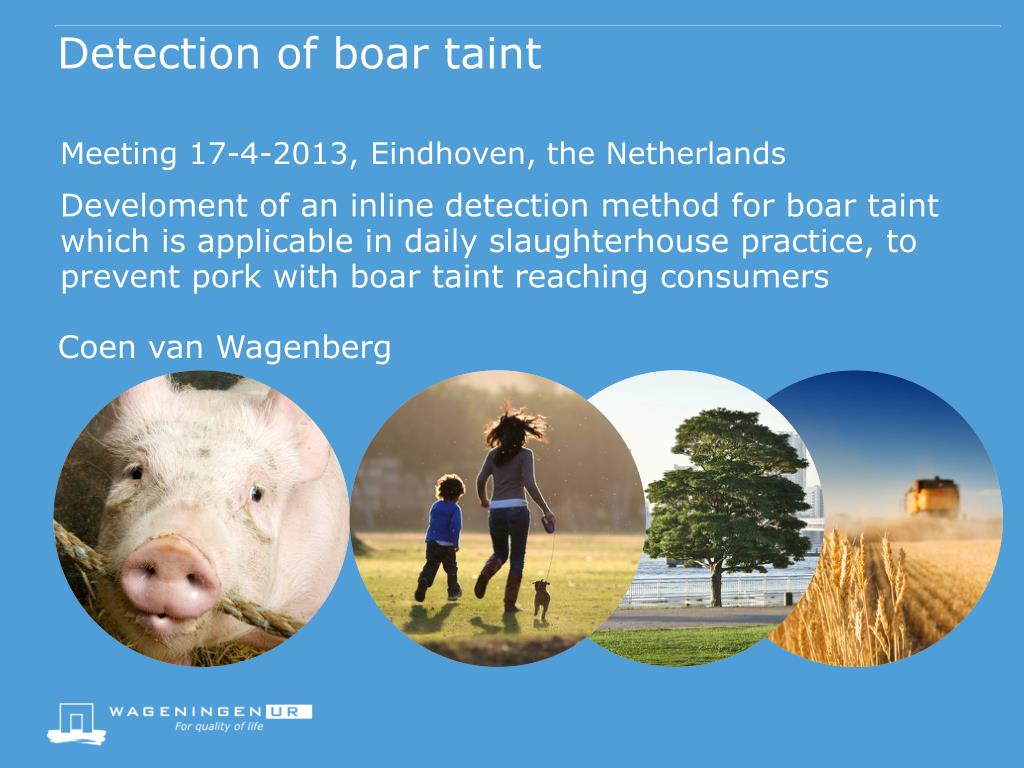 Detection of boar taint

Meeting 17-4-2013, Eindhoven, the Netherlands

Develoment of an inline detection method for boar taint which is applicable in daily slaughterhouse practice, to prevent pork with boar taint reaching consumers

Coen van Wagenberg

WAGENINGEN UR
For quality of life